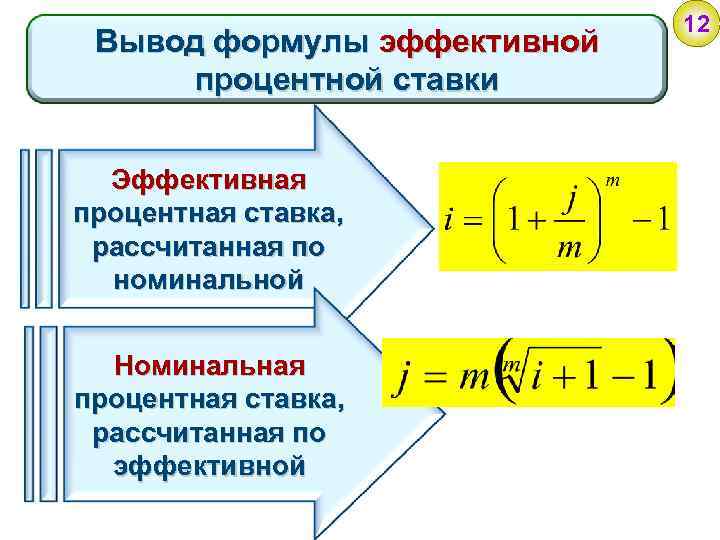 12

Вывод формулы эффективной процентной ставки

Эффективная процентная ставка, рассчитанная по номинальной

$i = \left(1 + \frac{j}{m}\right)^m - 1$

Номинальная процентная ставка, рассчитанная по эффективной

$j = m\left(\sqrt[m]{i+1} - 1\right)$